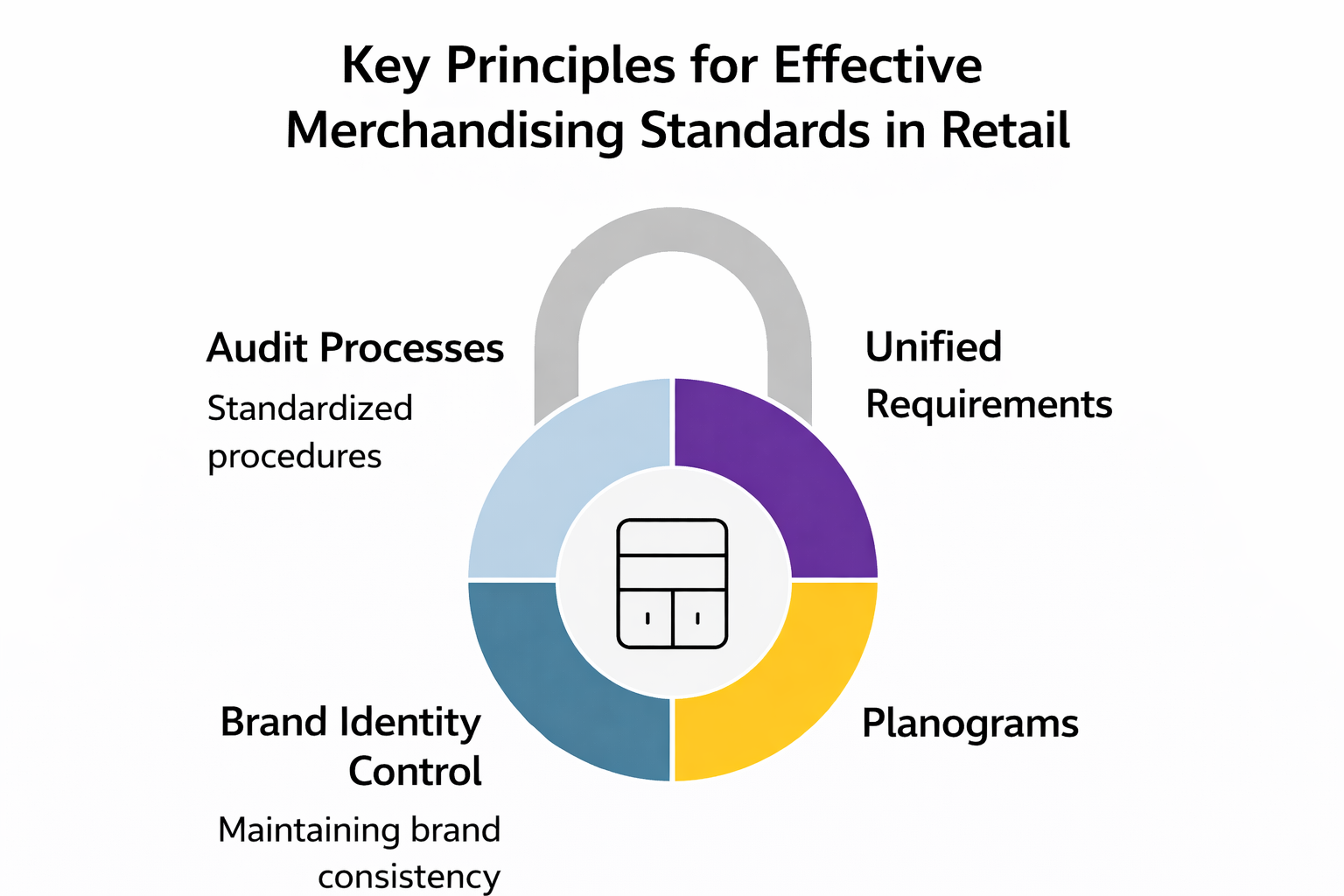 Key Principles for Effective Merchandising Standards in Retail

Audit Processes

Standardized procedures

Unified Requirements

Brand Identity Control

Maintaining brand consistency

Planograms